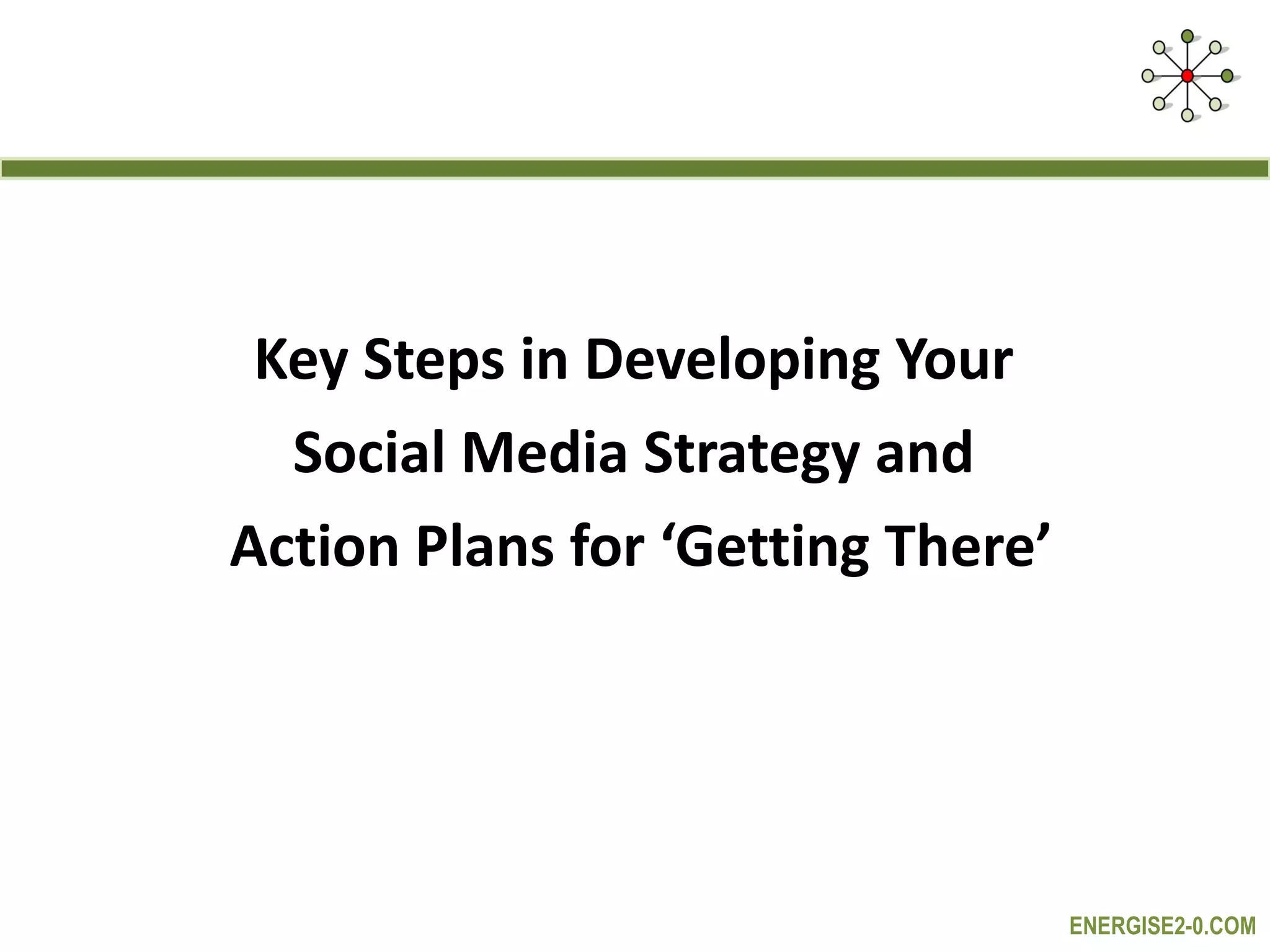 Key Steps in Developing Your Social Media Strategy and Action Plans for ‘Getting There’

ENERGISE2-0.COM